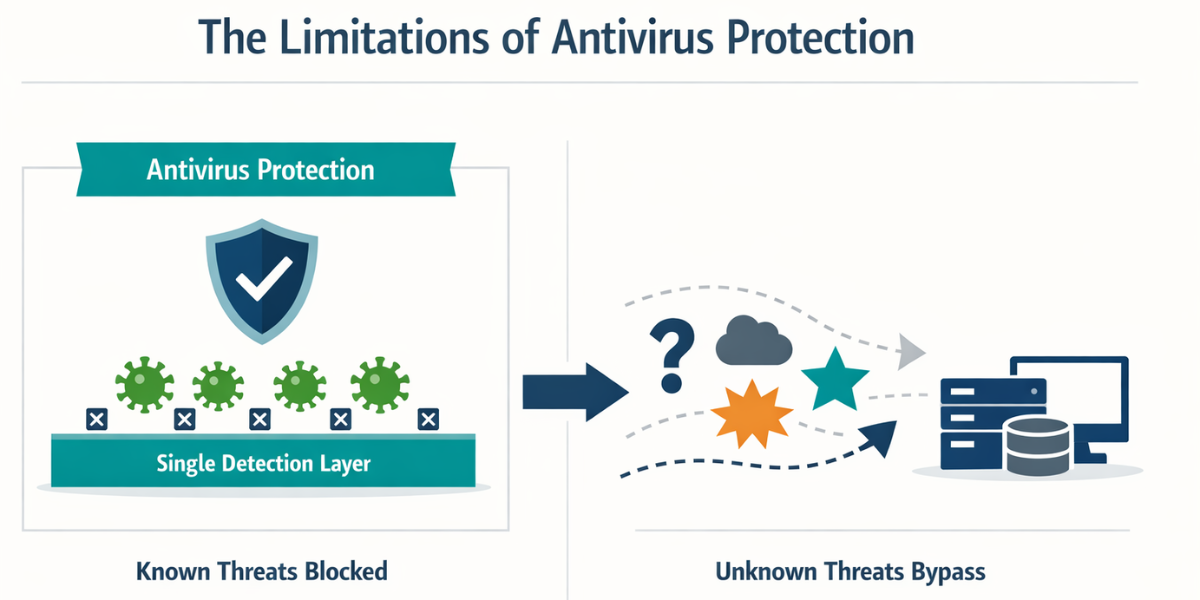 The Limitations of Antivirus Protection

Antivirus Protection

Single Detection Layer

Known Threats Blocked

?

Unknown Threats Bypass